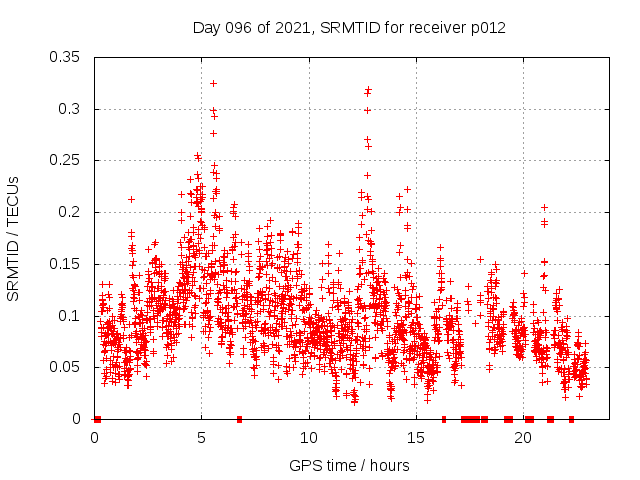 Day 096 of 2021, SRMTID for receiver p012

SRMTID / TECUs

0.35
0.3
0.25
0.2
0.15
0.1
0.05
0

0
5
10
15
20

GPS time / hours